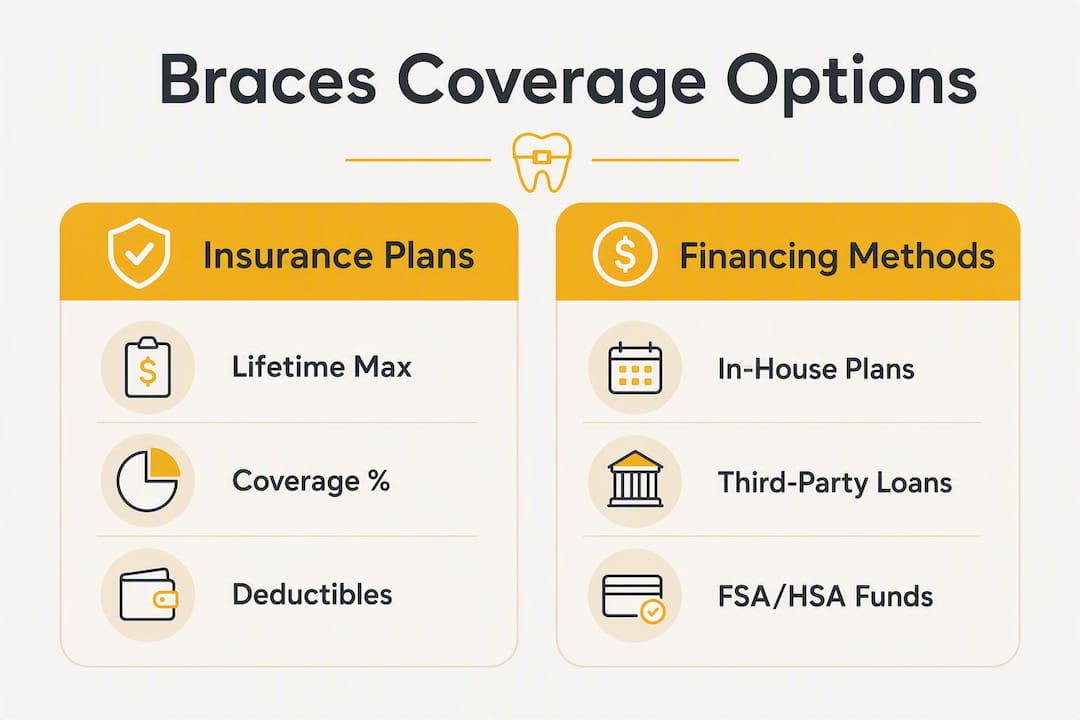 Braces Coverage Options

Insurance Plans

Lifetime Max

Coverage %

Deductibles

Financing Methods

In-House Plans

Third-Party Loans

FSA/HSA Funds